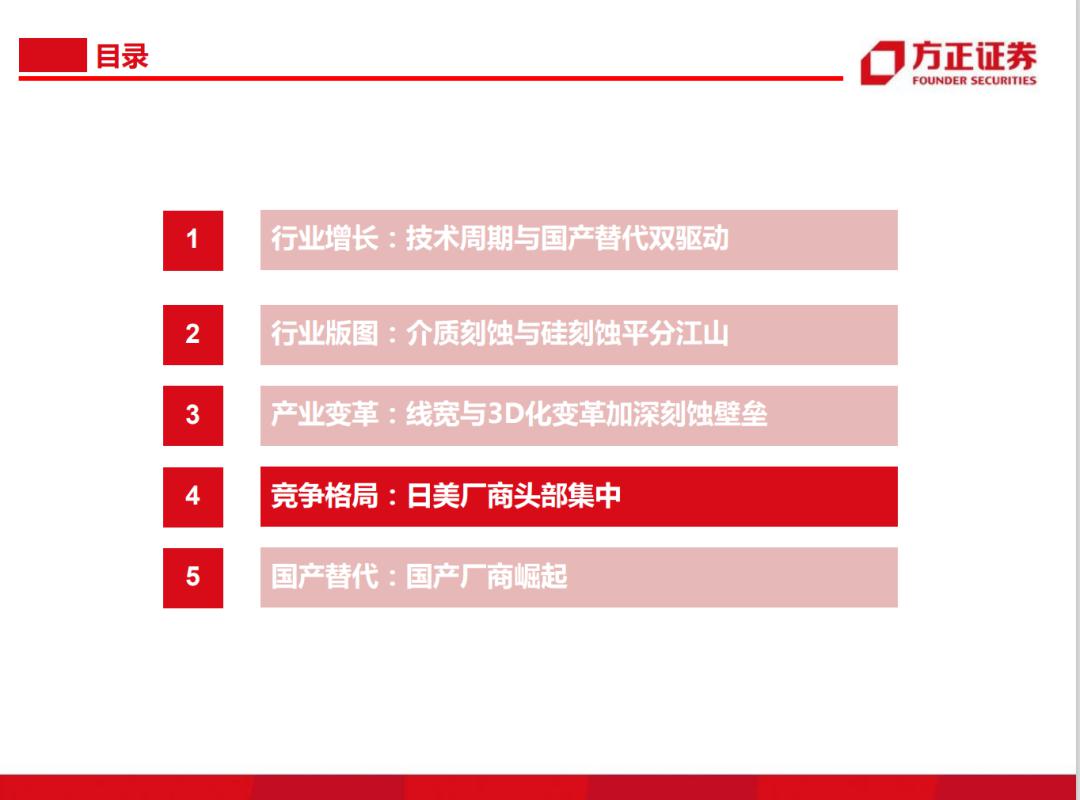 目录

方正证券
FOUNDER SECURITIES

1 行业增长：技术周期与国产替代双驱动

2 行业版图：介质刻蚀与硅刻蚀平分江山

3 产业变革：线宽与3D化变革加深刻蚀壁垒

4 竞争格局：日美厂商头部集中

5 国产替代：国产厂商崛起